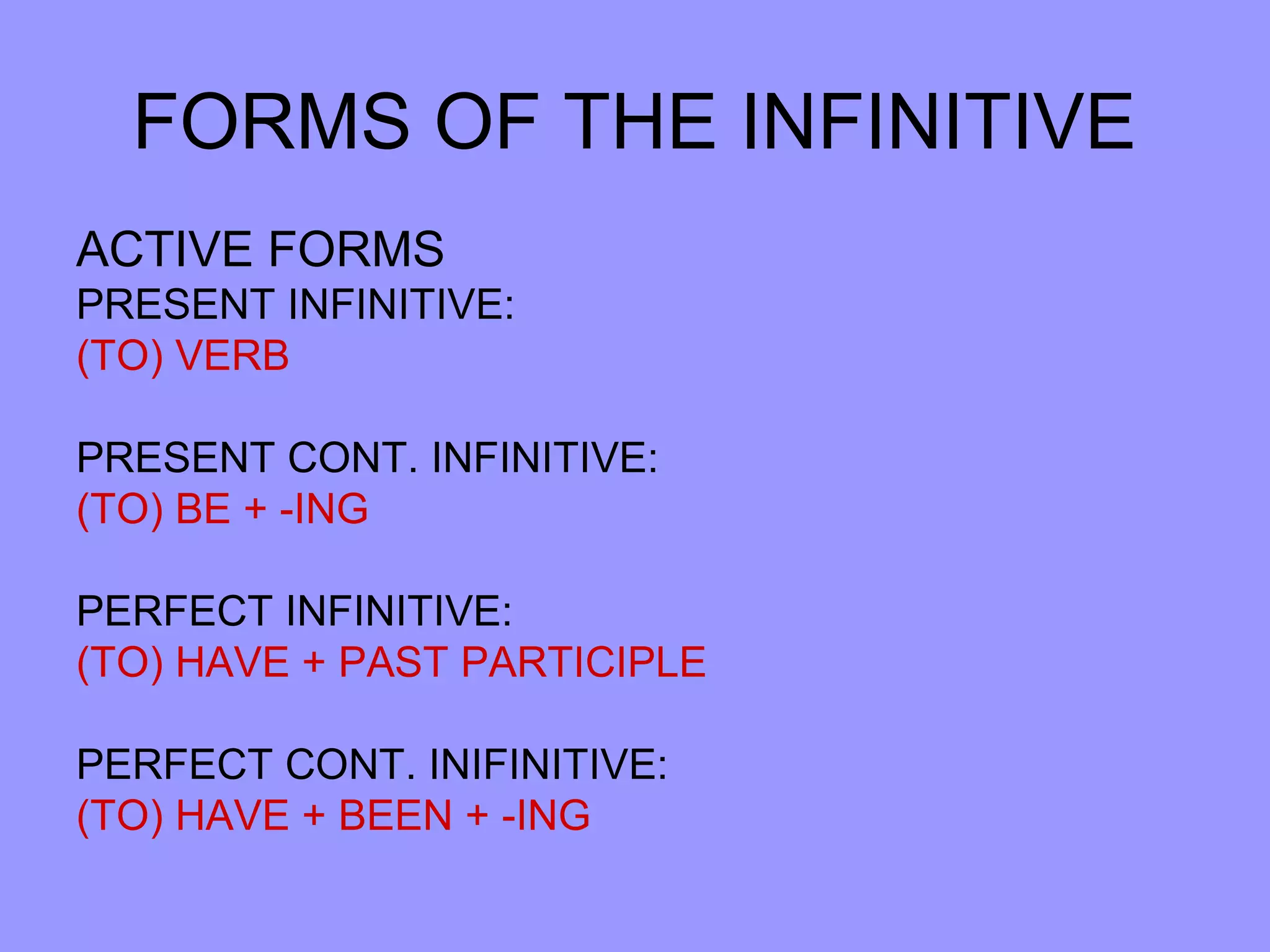 FORMS OF THE INFINITIVE

ACTIVE FORMS
PRESENT INFINITIVE:
(TO) VERB

PRESENT CONT. INFINITIVE:
(TO) BE + -ING

PERFECT INFINITIVE:
(TO) HAVE + PAST PARTICIPLE

PERFECT CONT. INIFINITIVE:
(TO) HAVE + BEEN + -ING